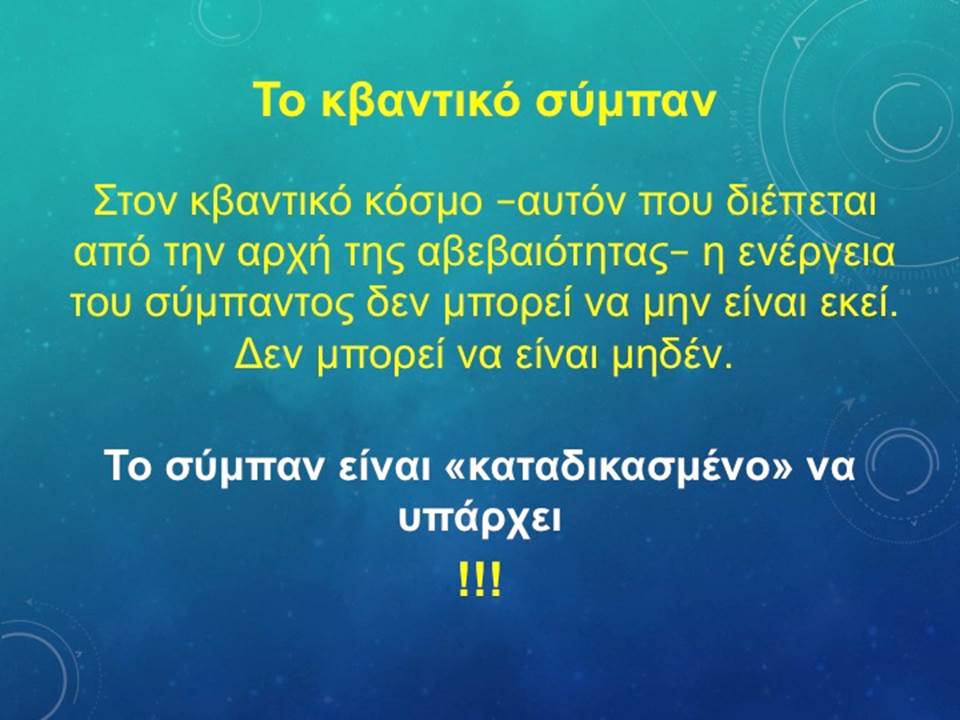 Το κβαντικό σύμπαν

Στον κβαντικό κόσμο –αυτόν που διέπεται από την αρχή της αβεβαιότητας– η ενέργεια του σύμπαντος δεν μπορεί να μην είναι εκεί. Δεν μπορεί να είναι μηδέν.

Το σύμπαν είναι «καταδικασμένο» να υπάρχει

!!!